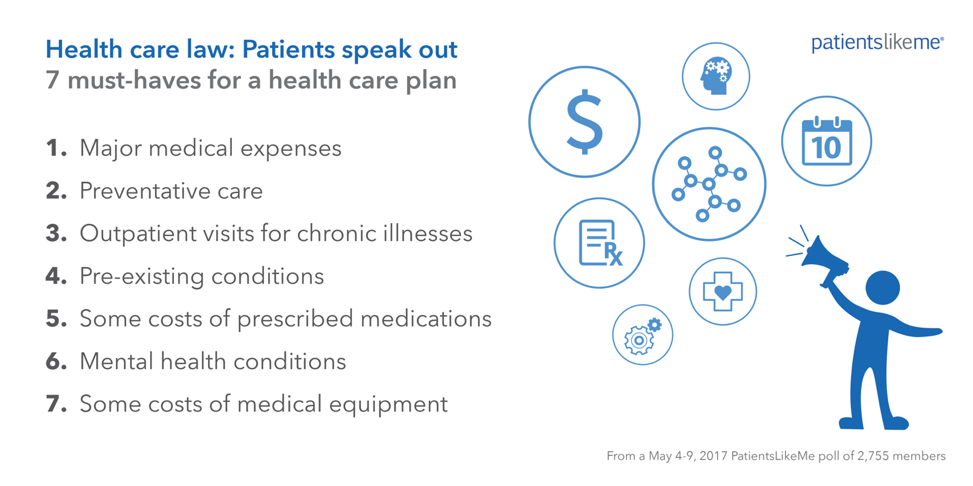 Health care law: Patients speak out
7 must-haves for a health care plan

patientslikeme®

1. Major medical expenses
2. Preventative care
3. Outpatient visits for chronic illnesses
4. Pre-existing conditions
5. Some costs of prescribed medications
6. Mental health conditions
7. Some costs of medical equipment

$

10

Rx

From a May 4-9, 2017 PatientsLikeMe poll of 2,755 members